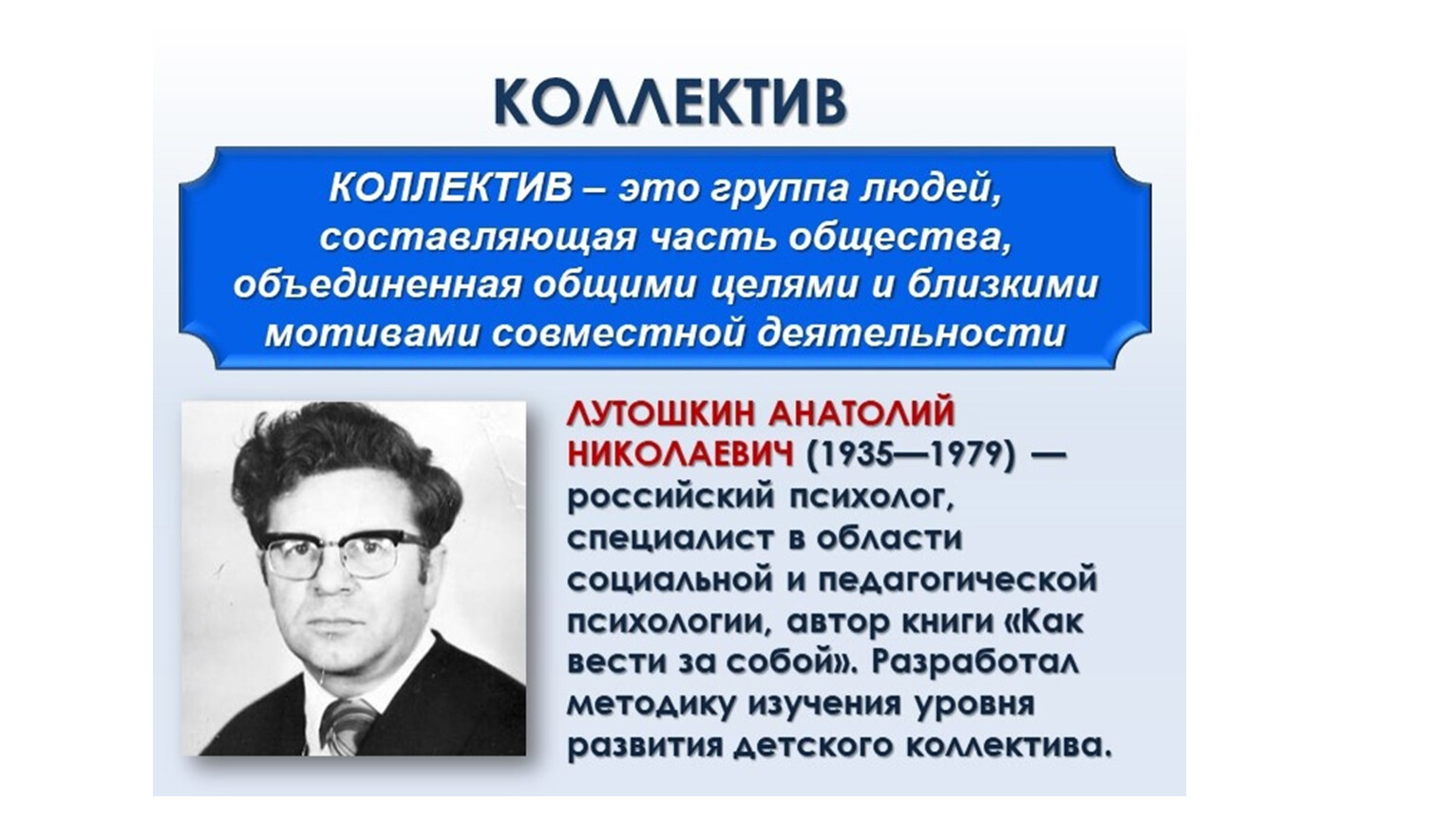 КОЛЛЕКТИВ

КОЛЛЕКТИВ – это группа людей, составляющая часть общества, объединенная общими целями и близкими мотивами совместной деятельности

ЛУТОШКИН АНАТОЛИЙ НИКОЛАЕВИЧ (1935—1979) — российский психолог, специалист в области социальной и педагогической психологии, автор книги «Как вести за собой». Разработал методику изучения уровня развития детского коллектива.